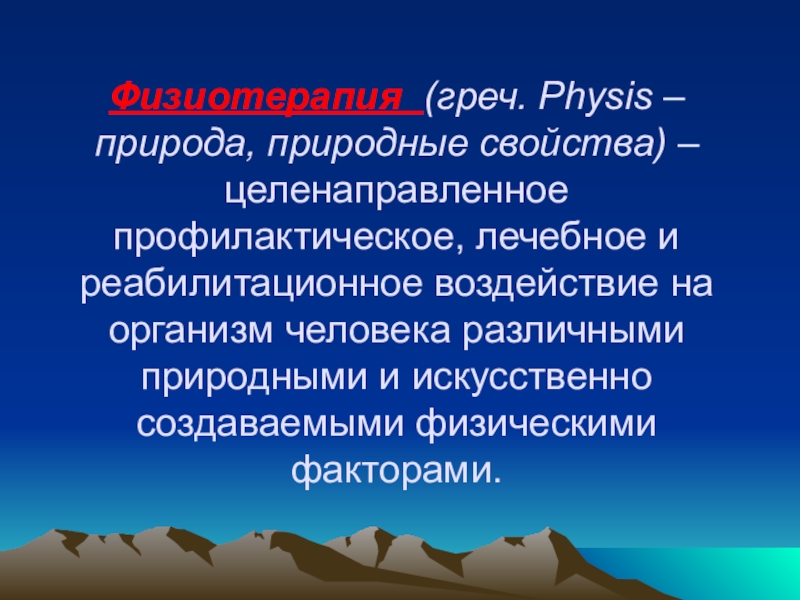 Физиотерапия (греч. Physis – природа, природные свойства) – целенаправленное профилактическое, лечебное и реабилитационное воздействие на организм человека различными природными и искусственно создаваемыми физическими факторами.